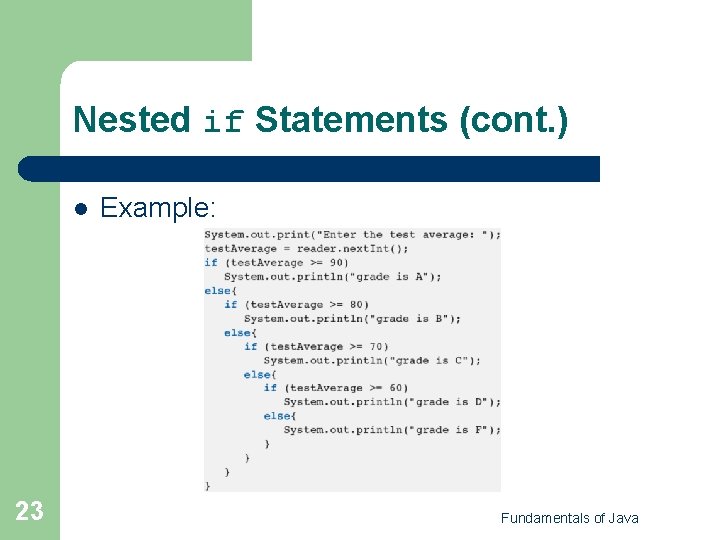 Nested if Statements (cont.)

Example:

System.out.print("Enter the test average: ");
testAverage = reader.nextInt();
if (testAverage >= 90)
   System.out.println("grade is A");
else{
   if (testAverage >= 80)
      System.out.println("grade is B");
   else{
      if (testAverage >= 70)
         System.out.println("grade is C");
      else{
         if (testAverage >= 60)
            System.out.println("grade is D");
         else{
            System.out.println("grade is F");
         }
      }
   }
}

23

Fundamentals of Java